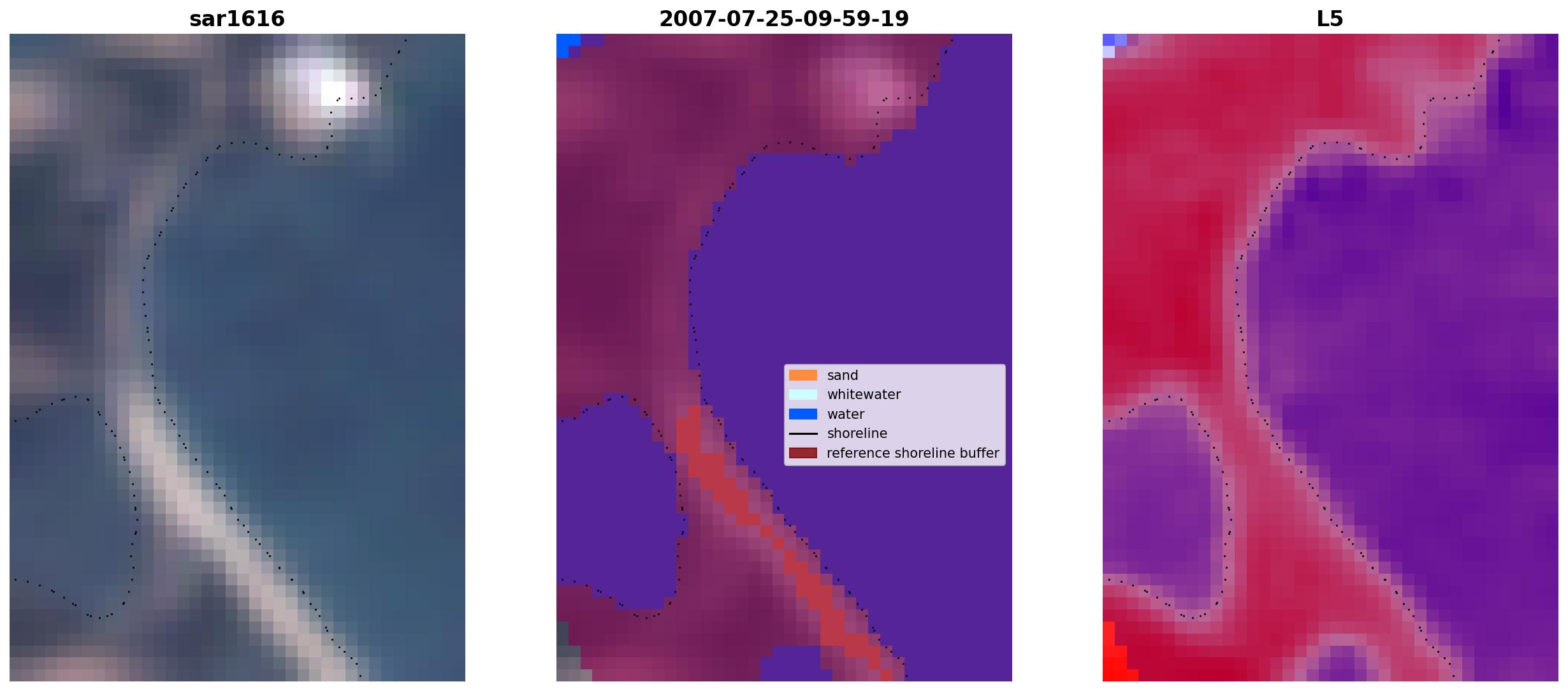 sar1616

2007-07-25-09-59-19

sand
whitewater
water
shoreline
reference shoreline buffer

L5